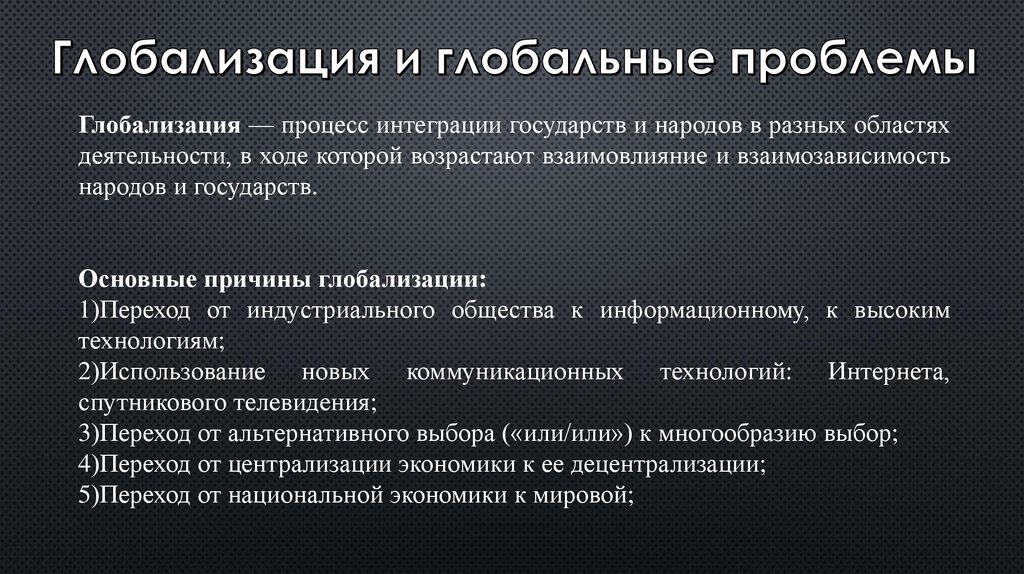 Глобализация и глобальные проблемы

Глобализация — процесс интеграции государств и народов в разных областях деятельности, в ходе которой возрастают взаимовлияние и взаимозависимость народов и государств.

Основные причины глобализации:
1)Переход от индустриального общества к информационному, к высоким технологиям;
2)Использование новых коммуникационных технологий: Интернета, спутникового телевидения;
3)Переход от альтернативного выбора («или/или») к многообразию выбор;
4)Переход от централизации экономики к ее децентрализации;
5)Переход от национальной экономики к мировой;